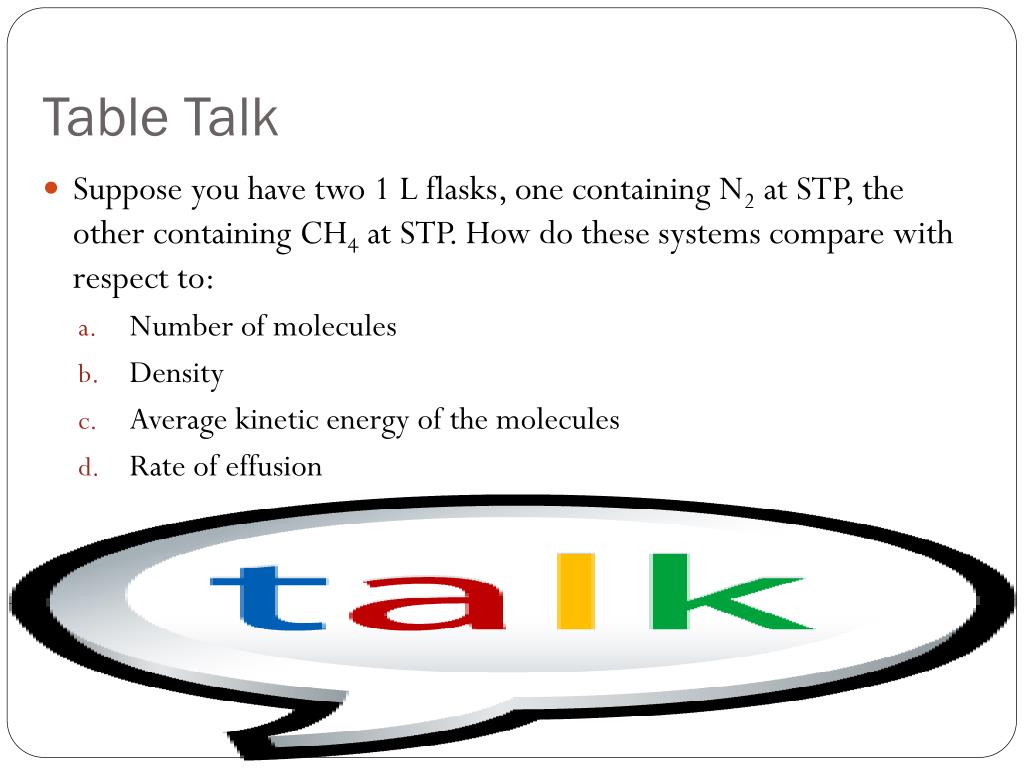 Table Talk

Suppose you have two 1 L flasks, one containing $N_2$ at STP, the other containing $CH_4$ at STP. How do these systems compare with respect to:

a. Number of molecules
b. Density
c. Average kinetic energy of the molecules
d. Rate of effusion

talk